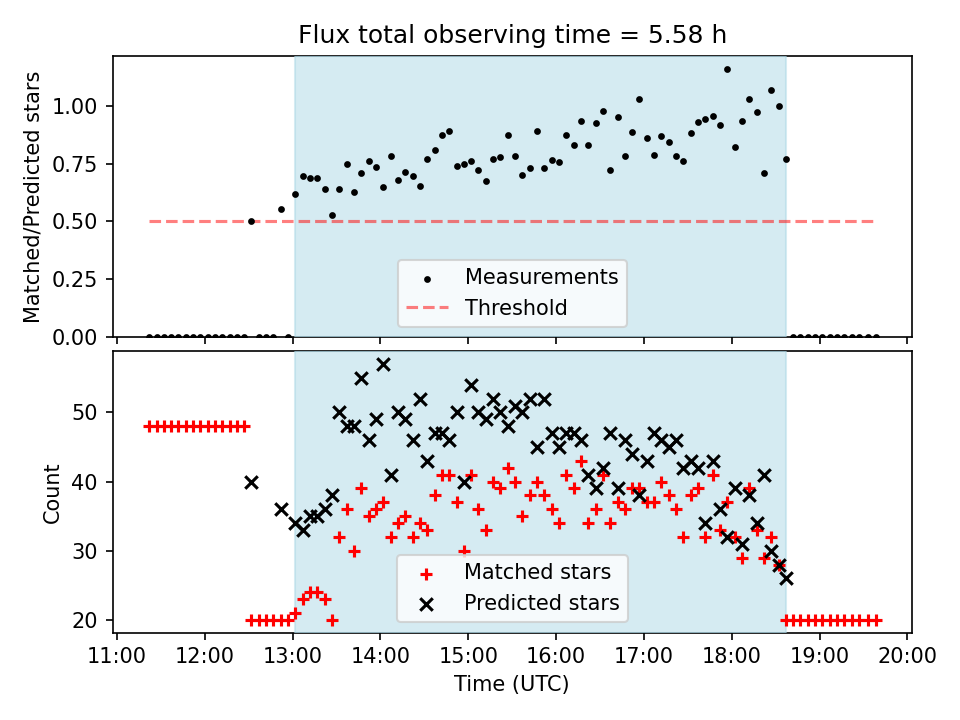 Flux total observing time = 5.58 h

Matched/Predicted stars

1.00
0.75
0.50
0.25
0.00

Measurements
Threshold

Count

50
40
30
20

Matched stars
Predicted stars

11:00 12:00 13:00 14:00 15:00 16:00 17:00 18:00 19:00 20:00

Time (UTC)